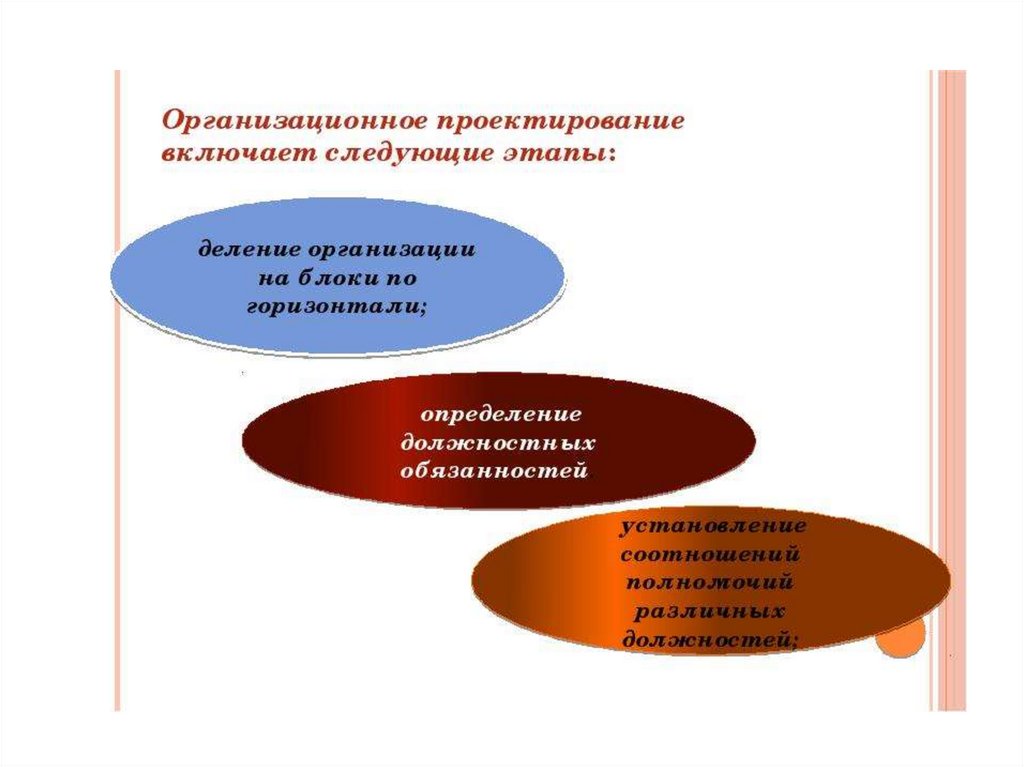 Организационное проектирование включает следующие этапы:

деление организации на блоки по горизонтали;

определение должностных обязанностей

установление соотношений полномочий различных должностей;